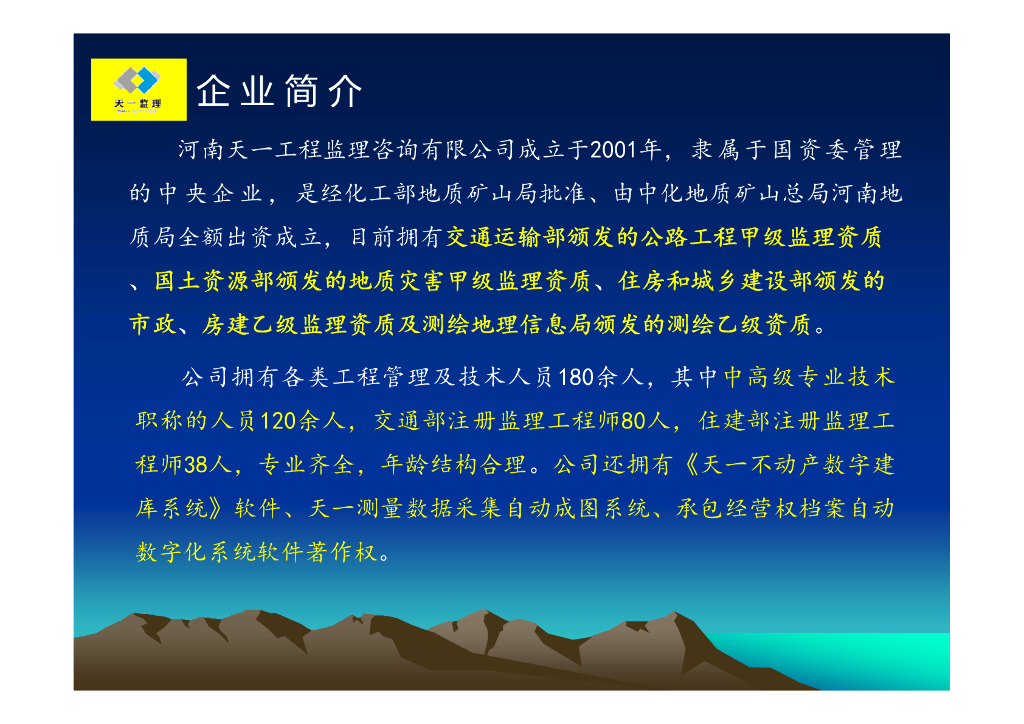 天一监理

企业简介

河南天一工程监理咨询有限公司成立于2001年，隶属于国资委管理的中央企业，是经化工部地质矿山局批准、由中化地质矿山总局河南地质局全额出资成立，目前拥有交通运输部颁发的公路工程甲级监理资质、国土资源部颁发的地质灾害甲级监理资质、住房和城乡建设部颁发的市政、房建乙级监理资质及测绘地理信息局颁发的测绘乙级资质。

公司拥有各类工程管理及技术人员180余人，其中中高级专业技术职称的人员120余人，交通部注册监理工程师80人，住建部注册监理工程师38人，专业齐全，年龄结构合理。公司还拥有《天一不动产数字建库系统》软件、天一测量数据采集自动成图系统、承包经营权档案自动数字化系统软件著作权。